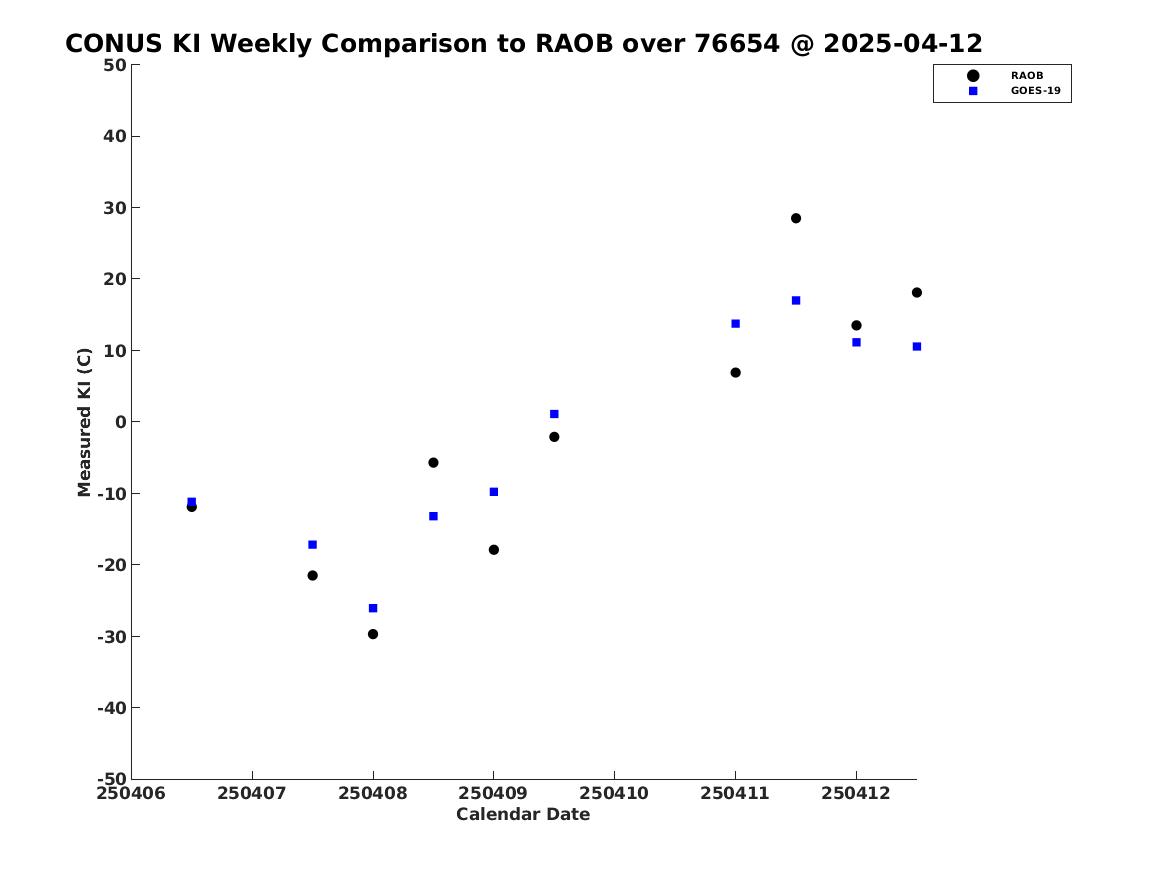 CONUS KI Weekly Comparison to RAOB over 76654 @ 2025-04-12

RAOB
GOES-19

Measured KI (C)

50
40
30
20
10
0
-10
-20
-30
-40
-50

250406 250407 250408 250409 250410 250411 250412

Calendar Date